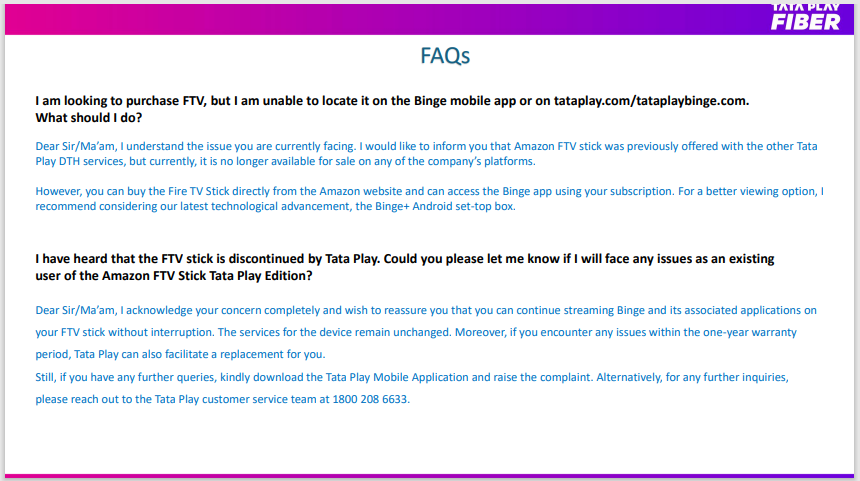 TATA PLAY
FIBER

FAQs

I am looking to purchase FTV, but I am unable to locate it on the Binge mobile app or on tataplay.com/tataplaybinge.com. What should I do?

Dear Sir/Ma'am, I understand the issue you are currently facing. I would like to inform you that Amazon FTV stick was previously offered with the other Tata Play DTH services, but currently, it is no longer available for sale on any of the company's platforms.

However, you can buy the Fire TV Stick directly from the Amazon website and can access the Binge app using your subscription. For a better viewing option, I recommend considering our latest technological advancement, the Binge+ Android set-top box.

I have heard that the FTV stick is discontinued by Tata Play. Could you please let me know if I will face any issues as an existing user of the Amazon FTV Stick Tata Play Edition?

Dear Sir/Ma'am, I acknowledge your concern completely and wish to reassure you that you can continue streaming Binge and its associated applications on your FTV stick without interruption. The services for the device remain unchanged. Moreover, if you encounter any issues within the one-year warranty period, Tata Play can also facilitate a replacement for you.
Still, if you have any further queries, kindly download the Tata Play Mobile Application and raise the complaint. Alternatively, for any further inquiries, please reach out to the Tata Play customer service team at 1800 208 6633.